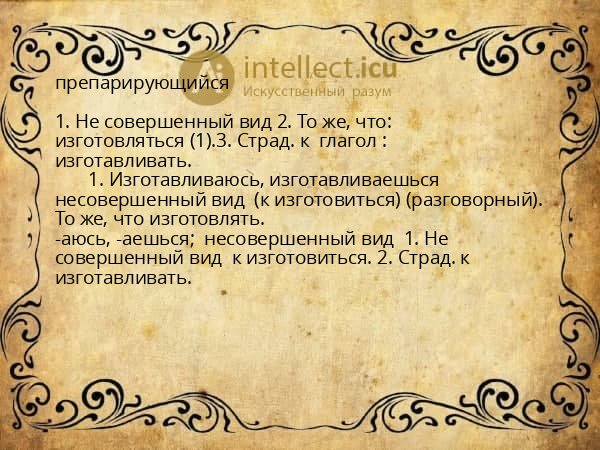 intellect.icu
Искусственный разум

препарирующийся

1. Не совершенный вид 2. То же, что: изготовляться (1).3. Страд. к глагол : изготавливать.
1. Изготавливаюсь, изготавливаешься несовершенный вид (к изготовиться) (разговорный). То же, что изготовлять.
-аюсь, -аешься; несовершенный вид 1. Не совершенный вид к изготовиться. 2. Страд. к изготавливать.